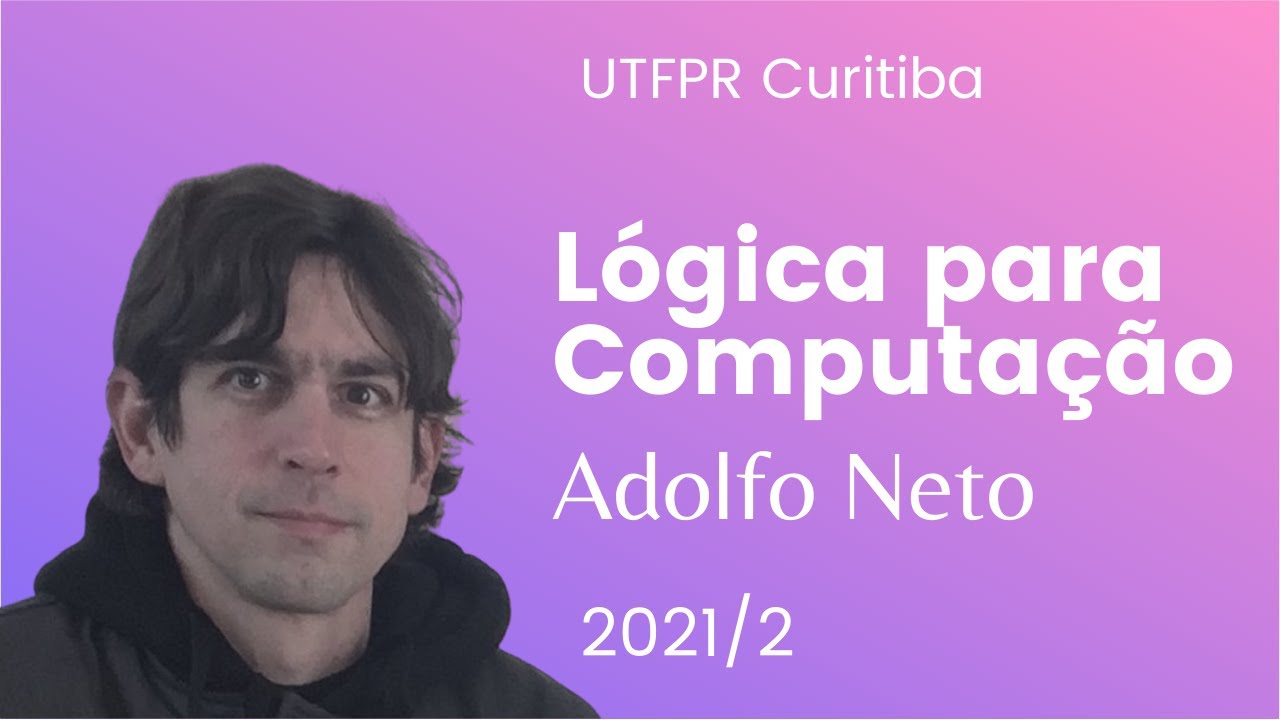 UTFPR Curitiba

Lógica para Computação

Adolfo Neto

2021/2